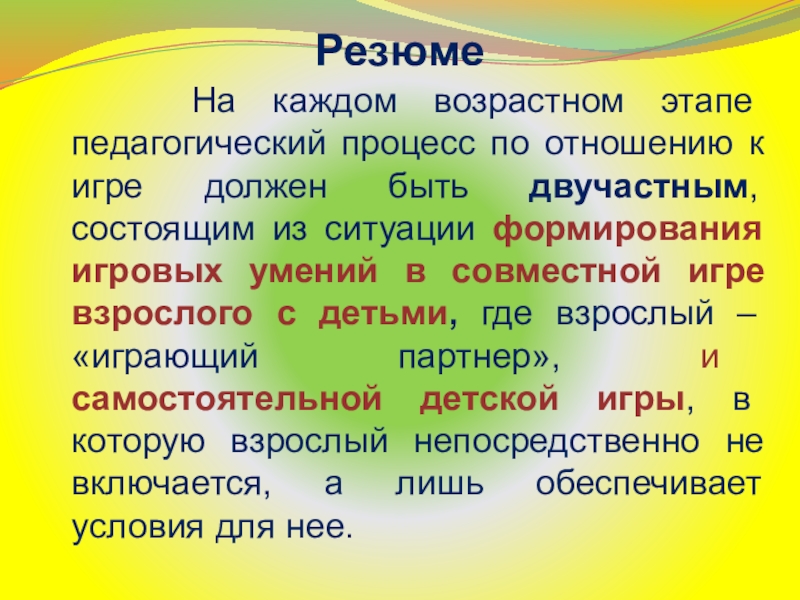 Резюме

На каждом возрастном этапе педагогический процесс по отношению к игре должен быть двучастным, состоящим из ситуации формирования игровых умений в совместной игре взрослого с детьми, где взрослый – «играющий партнер», и самостоятельной детской игры, в которую взрослый непосредственно не включается, а лишь обеспечивает условия для нее.